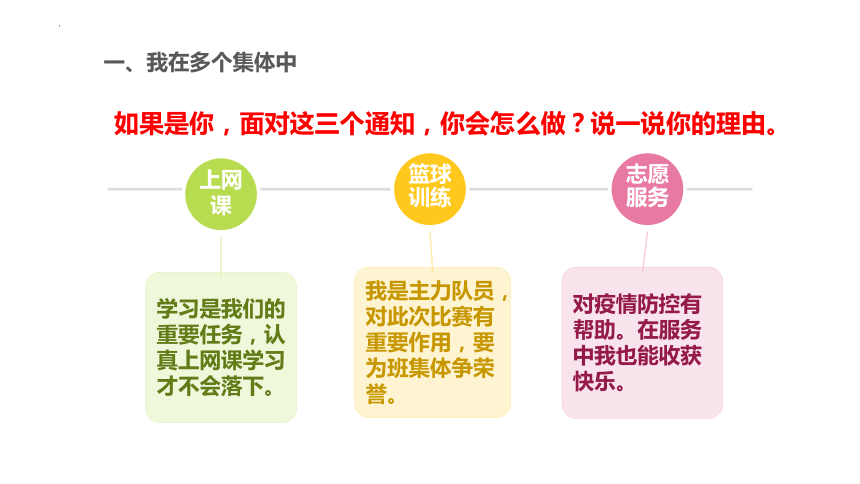 一、我在多个集体中

如果是你，面对这三个通知，你会怎么做？说一说你的理由。

上网课

篮球训练

志愿服务

学习是我们的重要任务，认真上网课学习才不会落下。

我是主力队员，对此次比赛有重要作用，要为班集体争荣誉。

对疫情防控有帮助。在服务中我也能收获快乐。